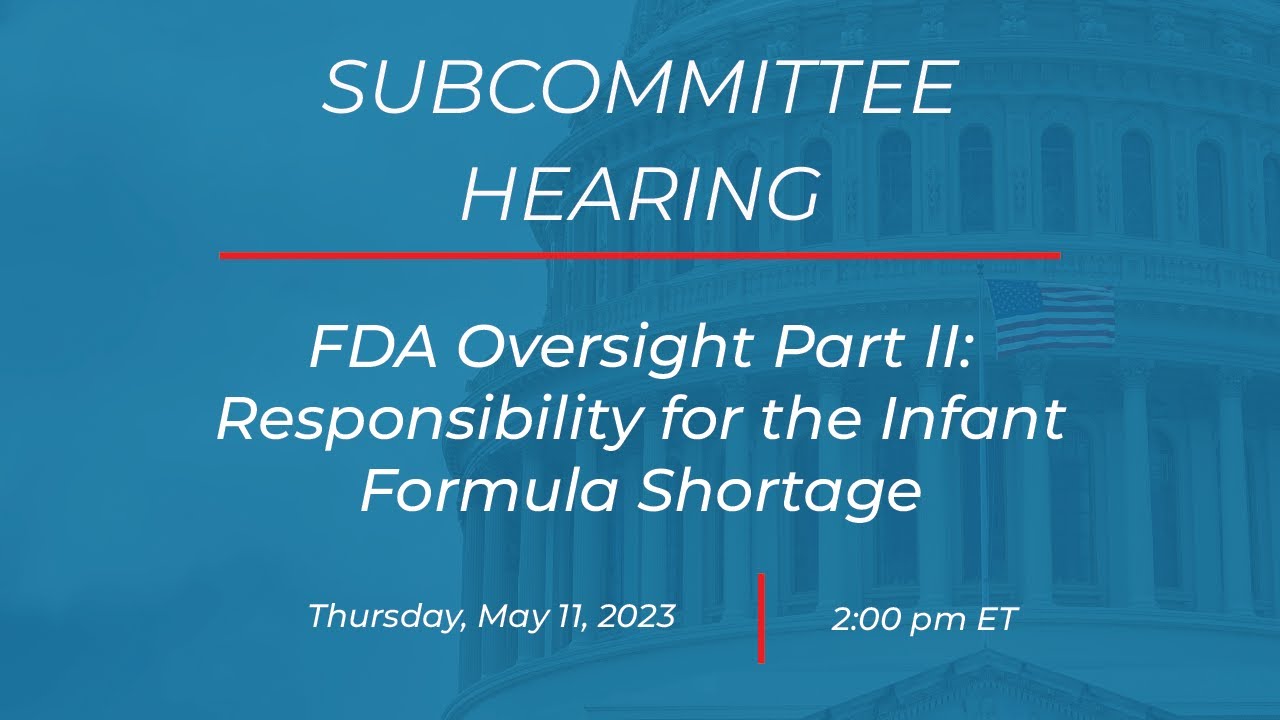 SUBCOMMITTEE HEARING

FDA Oversight Part II: Responsibility for the Infant Formula Shortage

Thursday, May 11, 2023

2:00 pm ET